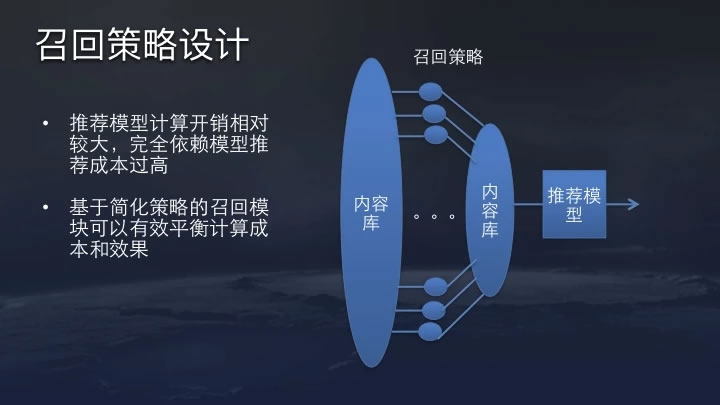 召回策略设计

• 推荐模型计算开销相对较大，完全依赖模型推荐成本过高

• 基于简化策略的召回模块可以有效平衡计算成本和效果

召回策略

内容库

。。。

内容库

推荐模型